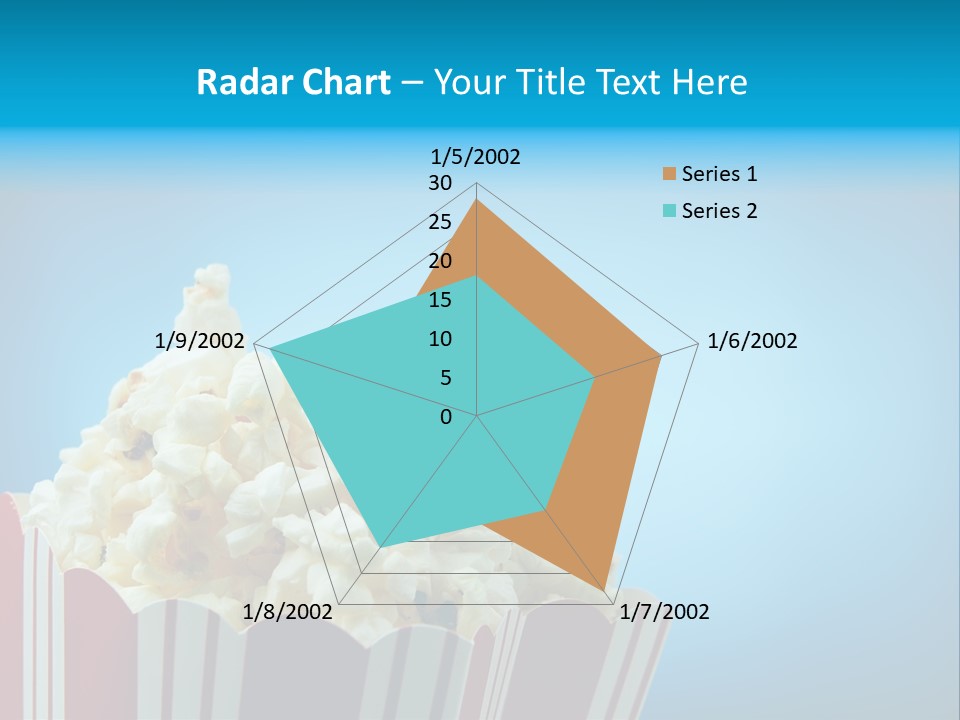 Radar Chart – Your Title Text Here

1/5/2002
30
25
20
15
10
5
0
1/6/2002
1/7/2002
1/8/2002
1/9/2002

Series 1
Series 2